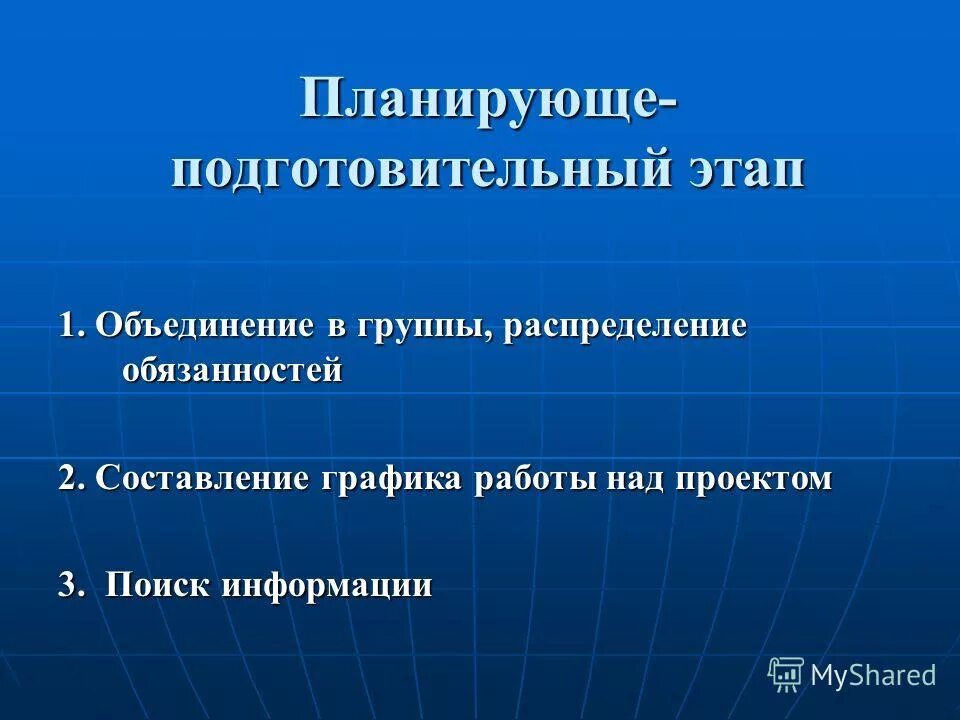 Планирующе-подготовительный этап

1. Объединение в группы, распределение обязанностей

2. Составление графика работы над проектом

3. Поиск информации

MyShared